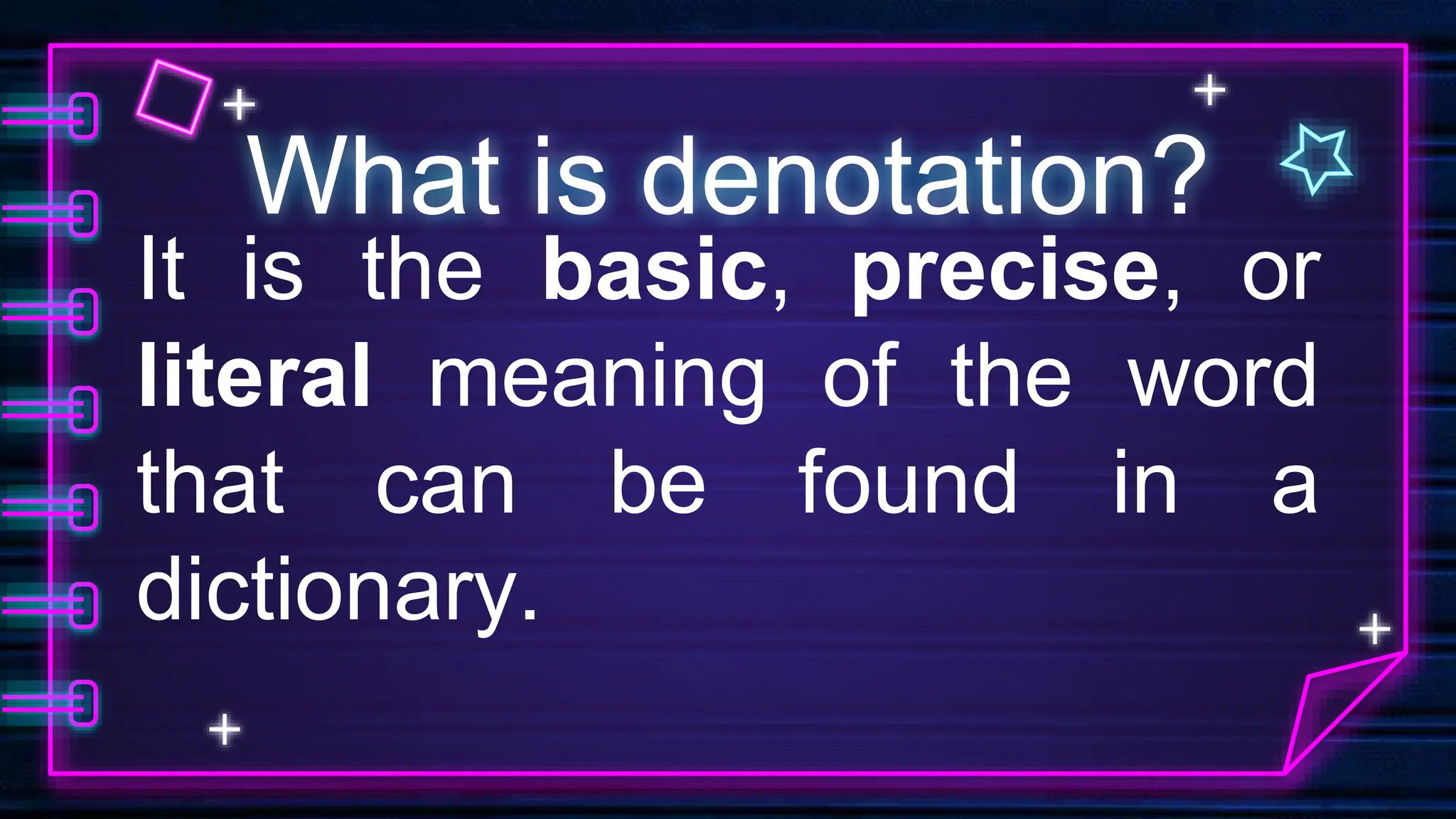 What is denotation?

It is the basic, precise, or literal meaning of the word that can be found in a dictionary.